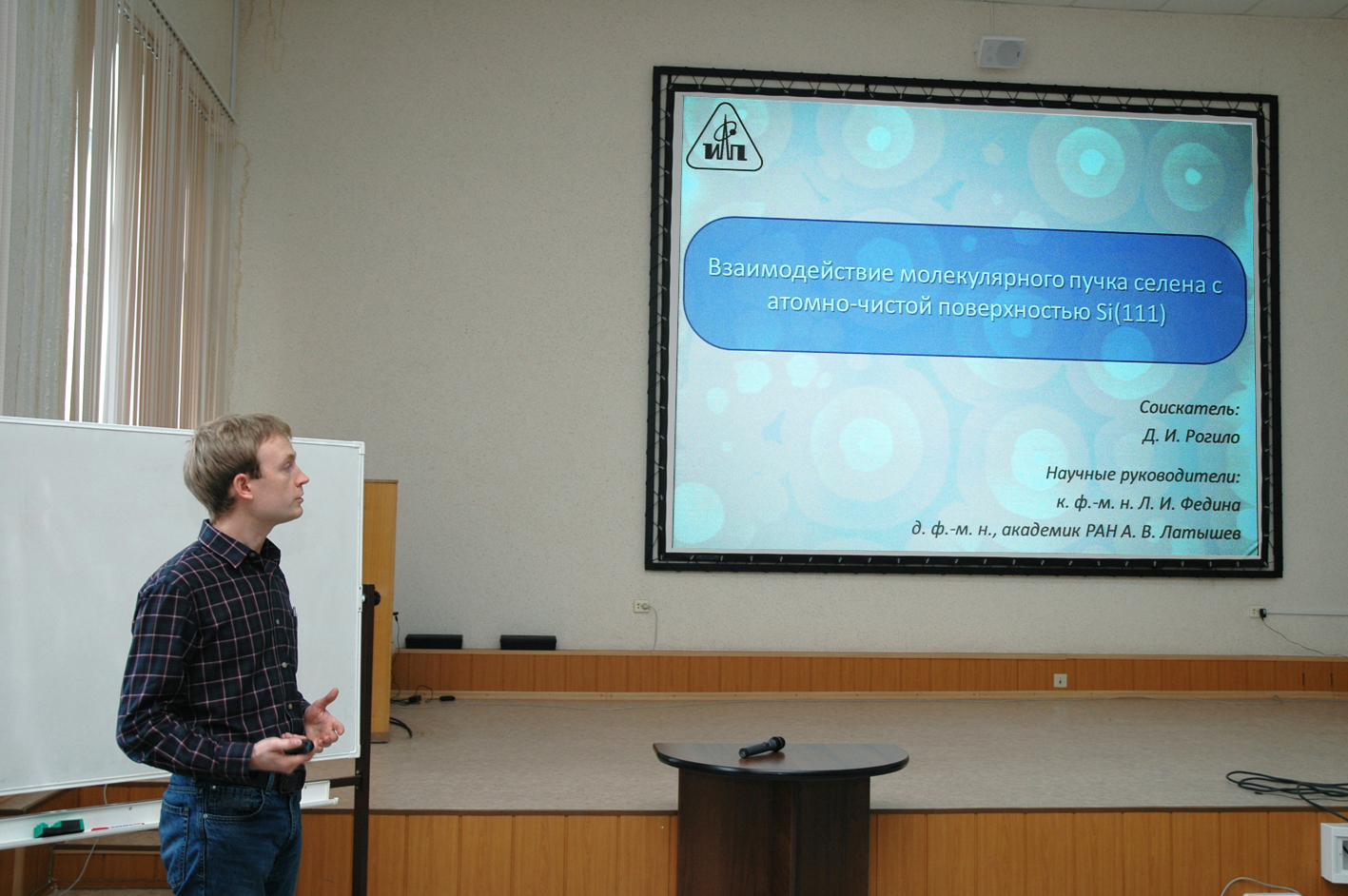 ИФП

Взаимодействие молекулярного пучка селена с атомно-чистой поверхностью Si(111)

Соискатель:
Д. И. Рогило

Научные руководители:
к. ф.-м. н. Л. И. Федина
д. ф.-м. н., академик РАН А. В. Латышев